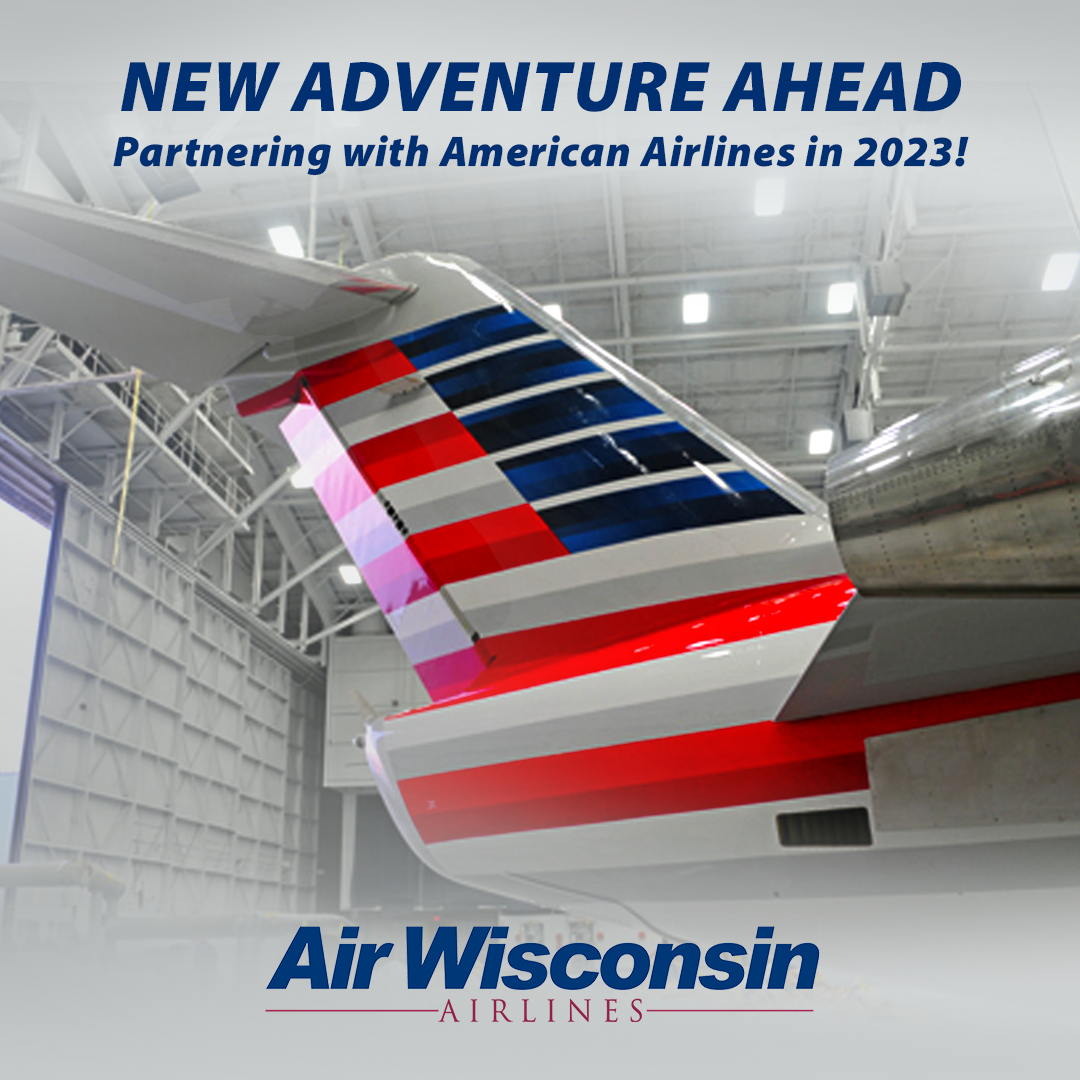 NEW ADVENTURE AHEAD
Partnering with American Airlines in 2023!

Air Wisconsin
AIRLINES